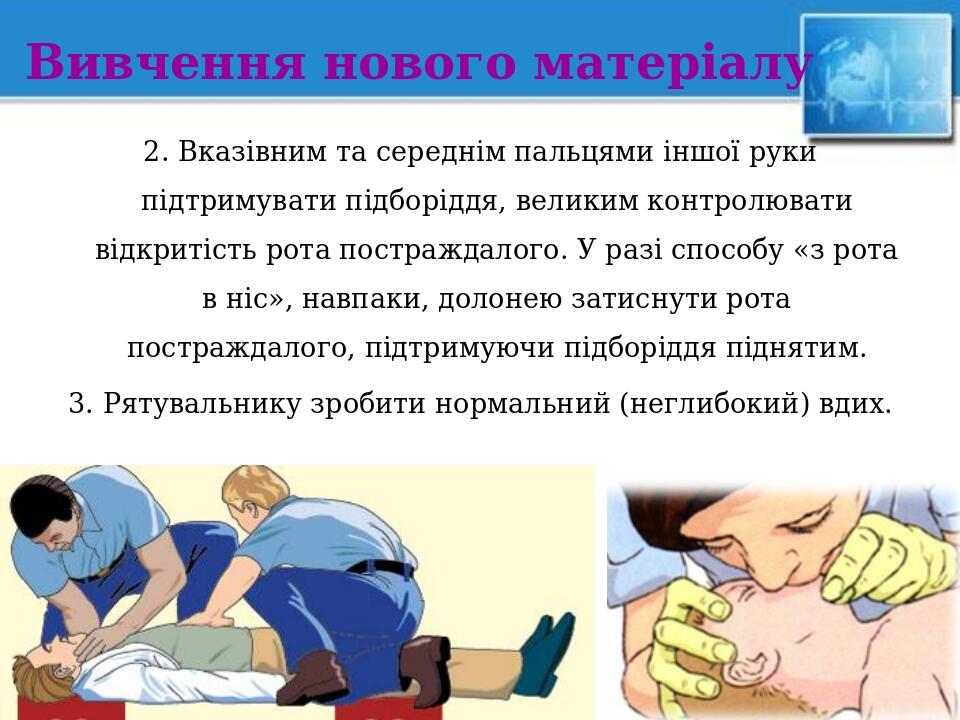 Вивчення нового матеріалу

2. Вказівним та середнім пальцями іншої руки підтримувати підборіддя, великим контролювати відкритість рота постраждалого. У разі способу «з рота в ніс», навпаки, долонею затиснути рота постраждалого, підтримуючи підборіддя піднятим.

3. Рятувальнику зробити нормальний (неглибокий) вдих.